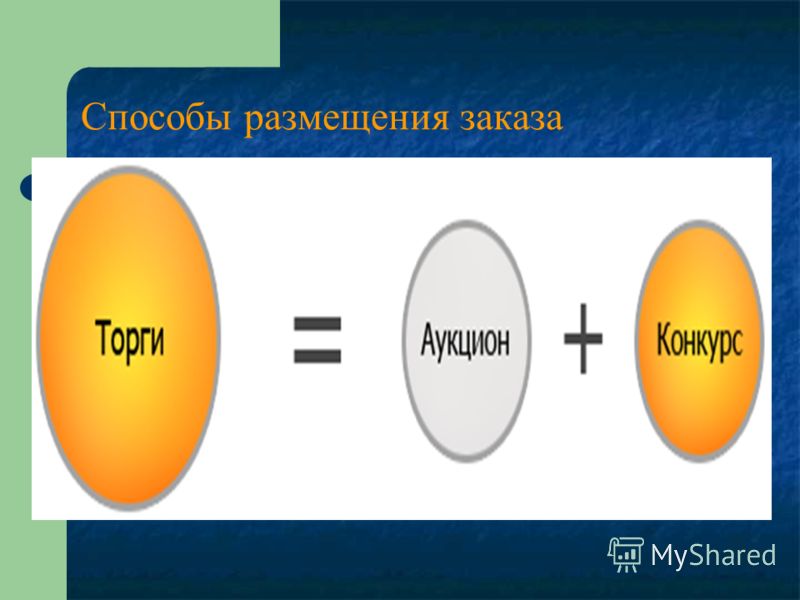 Способы размещения заказа

Торги = Аукцион + Конкурс

MyShared